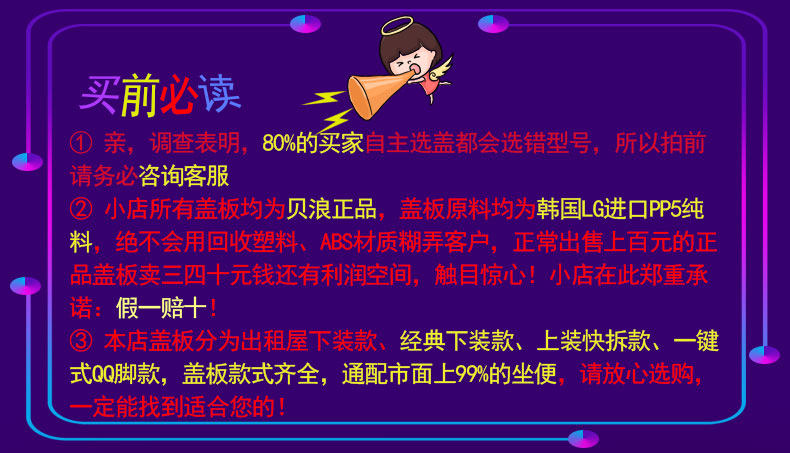 买前必读

① 亲，调查表明，80%的买家自主选盖都会选错型号，所以拍前请务必咨询客服

② 小店所有盖板均为贝浪正品，盖板原料均为韩国LG进口PP5纯料，绝不会用回收塑料、ABS材质糊弄客户，正常出售上百元的正品盖板卖三四十元钱还有利润空间，触目惊心！小店在此郑重承诺：假一赔十！

③ 本店盖板分为出租屋下装款、经典下装款、上装快拆款、一键式QQ脚款，盖板款式齐全，通配市面上99%的坐便，请放心选购，一定能找到适合您的！